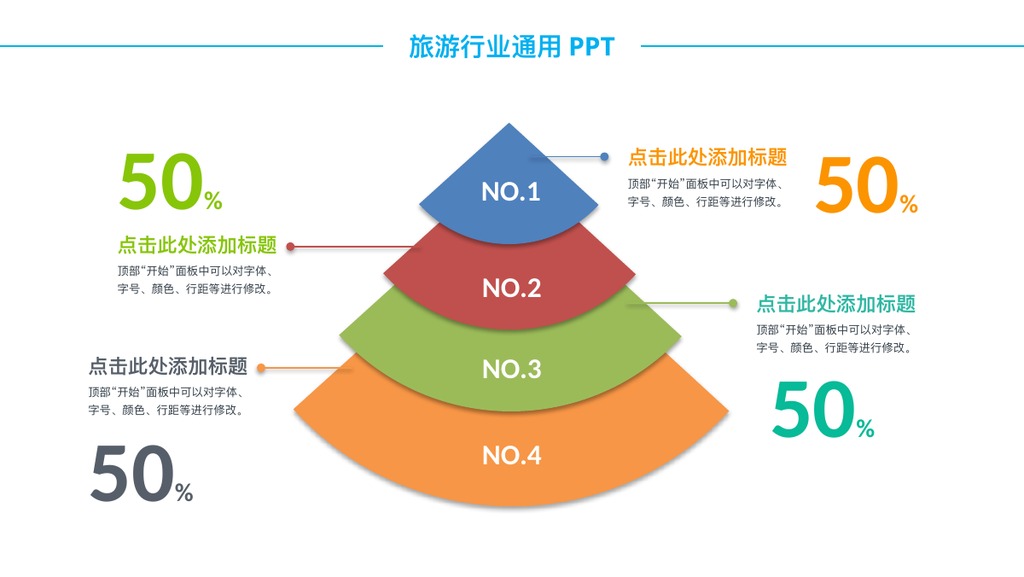 旅游行业通用 PPT

50%

点击此处添加标题

顶部“开始”面板中可以对字体、字号、颜色、行距等进行修改。

点击此处添加标题

顶部“开始”面板中可以对字体、字号、颜色、行距等进行修改。

50%

NO.1

NO.2

NO.3

NO.4

点击此处添加标题

顶部“开始”面板中可以对字体、字号、颜色、行距等进行修改。

50%

点击此处添加标题

顶部“开始”面板中可以对字体、字号、颜色、行距等进行修改。

50%